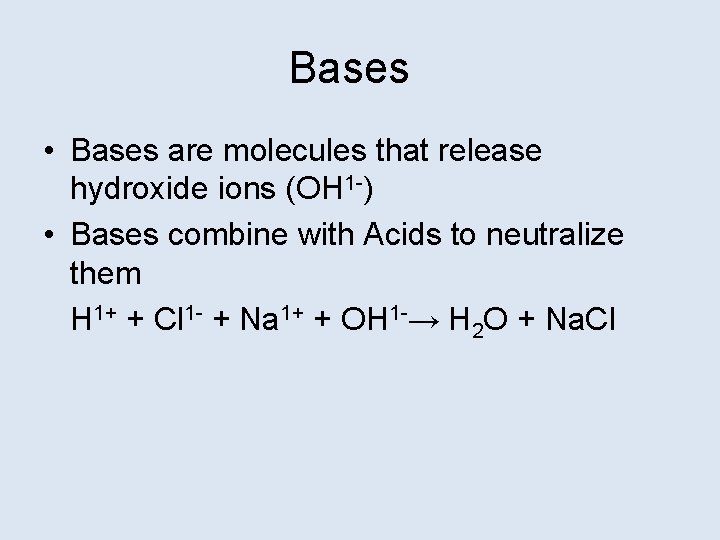 Bases

• Bases are molecules that release hydroxide ions ($OH^{1-}$)
• Bases combine with Acids to neutralize them

$H^{1+} + Cl^{1-} + Na^{1+} + OH^{1-} \rightarrow H_2O + NaCl$